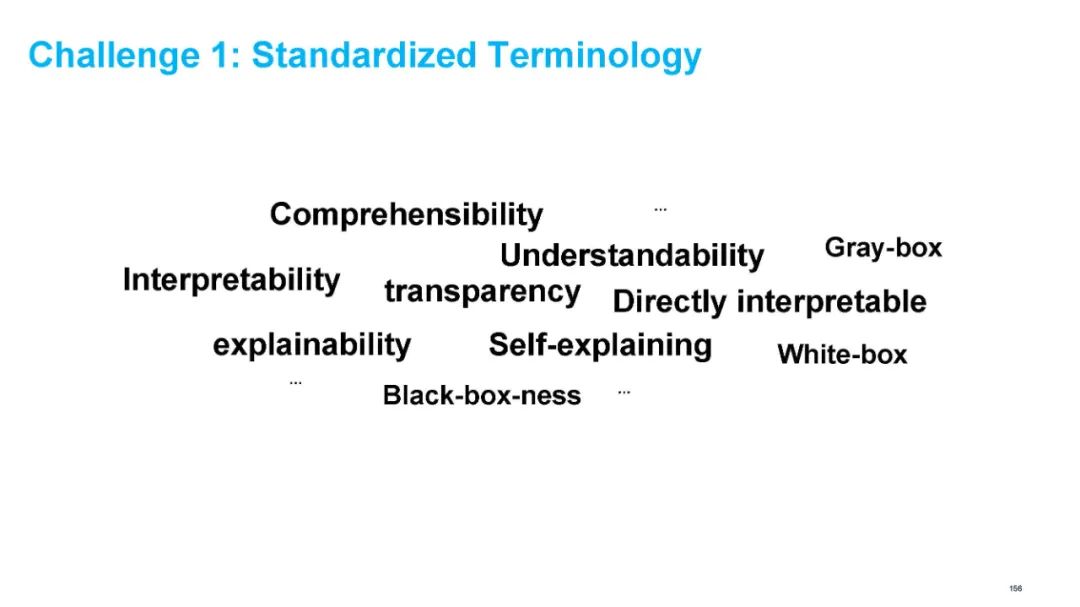 Challenge 1: Standardized Terminology

Comprehensibility

...

Understandability

Gray-box

Interpretability

transparency

Directly interpretable

explainability

Self-explaining

White-box

...

Black-box-ness

...

156